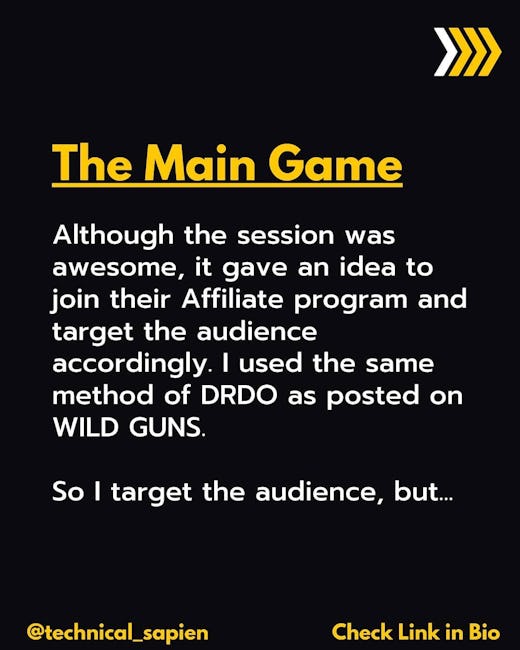 The Main Game

Although the session was awesome, it gave an idea to join their Affiliate program and target the audience accordingly. I used the same method of DRDO as posted on WILD GUNS.

So I target the audience, but...

@technical_sapien

Check Link in Bio